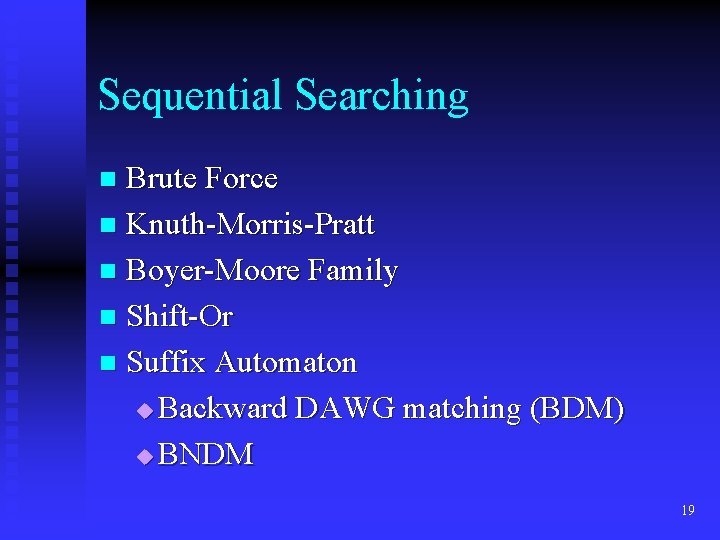 Sequential Searching

- Brute Force
- Knuth-Morris-Pratt
- Boyer-Moore Family
- Shift-Or
- Suffix Automaton
  - Backward DAWG matching (BDM)
  - BNDM

19